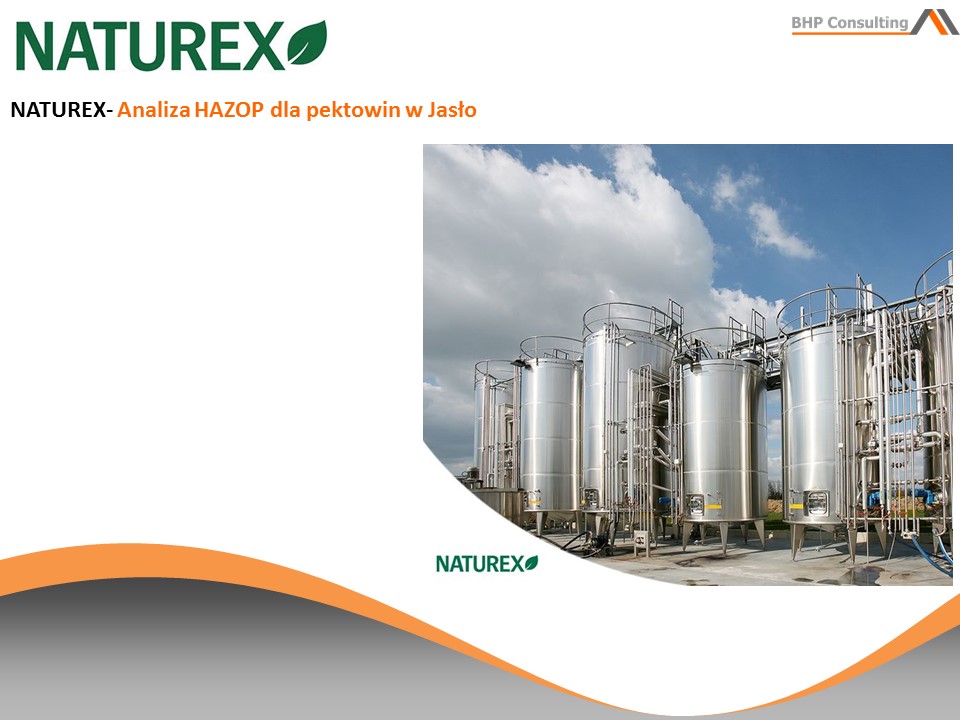 NATUREX

BHP Consulting

NATUREX- Analiza HAZOP dla pektowin w Jasło

NATUREX